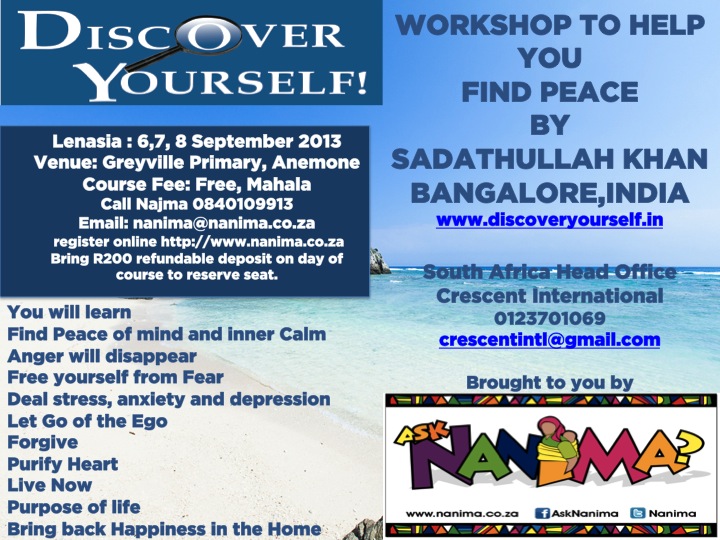 DISCOVER YOURSELF!

Lenasia : 6,7, 8 September 2013
Venue: Greyville Primary, Anemone
Course Fee: Free, Mahala
Call Najma 0840109913
Email: nanima@nanima.co.za
register online http://www.nanima.co.za
Bring R200 refundable deposit on day of course to reserve seat.

You will learn
Find Peace of mind and inner Calm
Anger will disappear
Free yourself from Fear
Deal stress, anxiety and depression
Let Go of the Ego
Forgive
Purify Heart
Live Now
Purpose of life
Bring back Happiness in the Home

WORKSHOP TO HELP YOU
FIND PEACE
BY
SADATHULLAH KHAN
BANGALORE,INDIA
www.discoveryourself.in

South Africa Head Office
Crescent International
0123701069
crescentintl@gmail.com

Brought to you by

ASK NANIMA?

www.nanima.co.za AskNanima Nanima